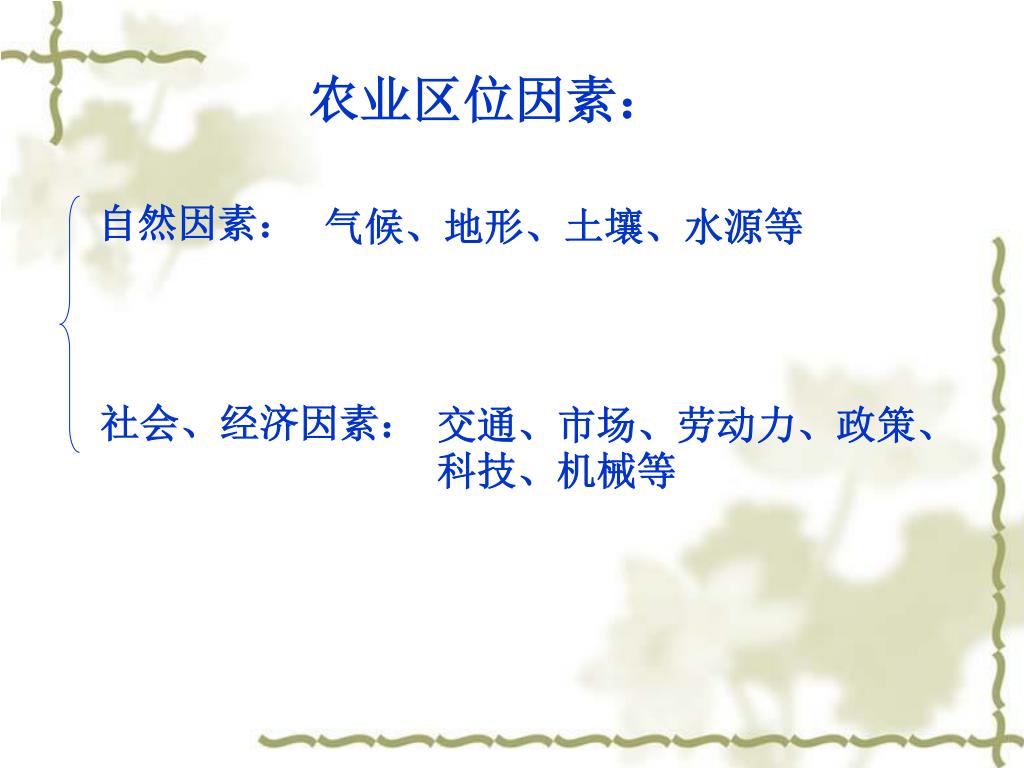 农业区位因素：

自然因素： 气候、地形、土壤、水源等

社会、经济因素： 交通、市场、劳动力、政策、科技、机械等